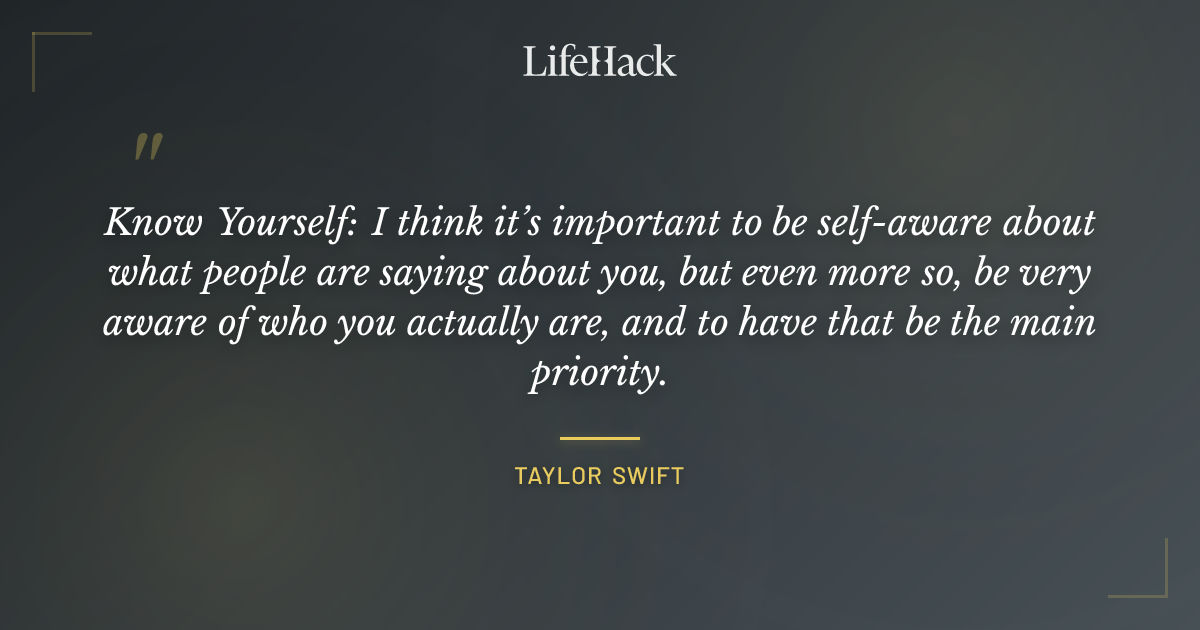 LifeHack

"

Know Yourself: I think it's important to be self-aware about what people are saying about you, but even more so, be very aware of who you actually are, and to have that be the main priority.

TAYLOR SWIFT